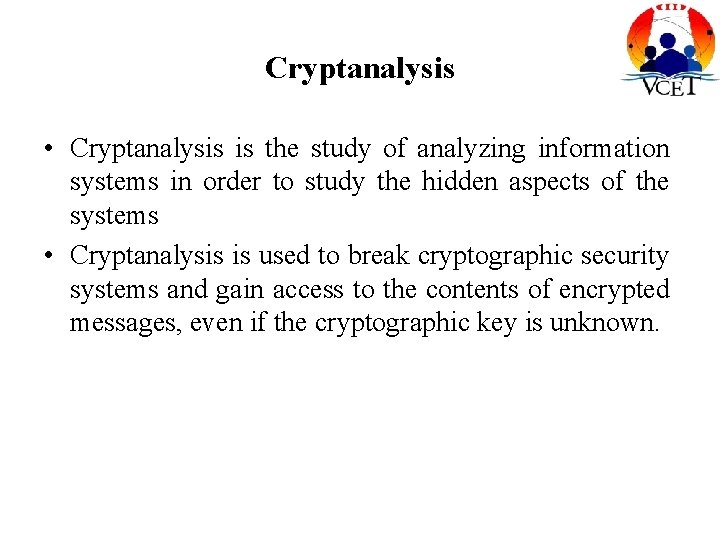 Cryptanalysis

VCET

• Cryptanalysis is the study of analyzing information systems in order to study the hidden aspects of the systems
• Cryptanalysis is used to break cryptographic security systems and gain access to the contents of encrypted messages, even if the cryptographic key is unknown.